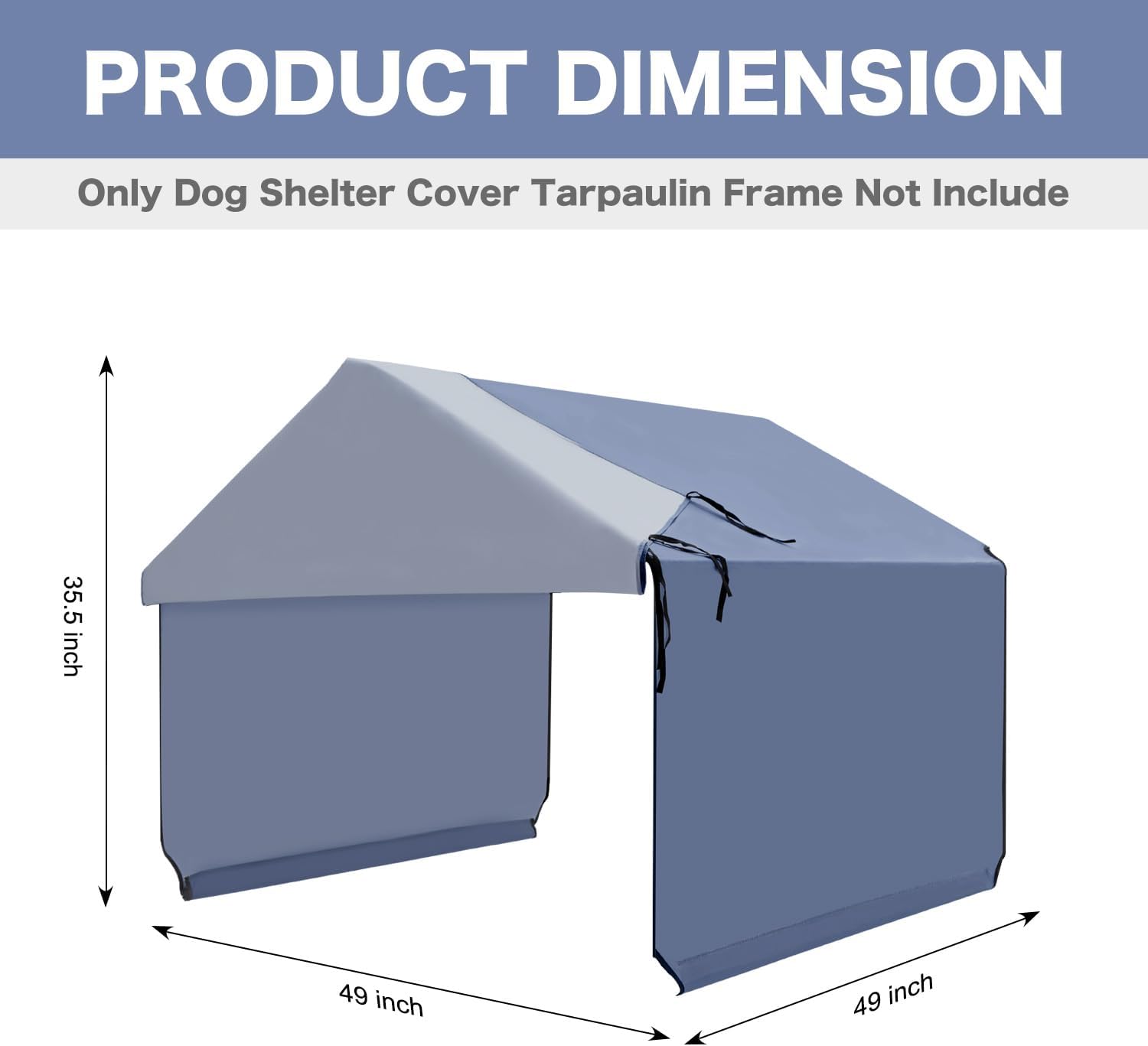 PRODUCT DIMENSION

Only Dog Shelter Cover Tarpaulin Frame Not Include

35.5 inch

49 inch

49 inch